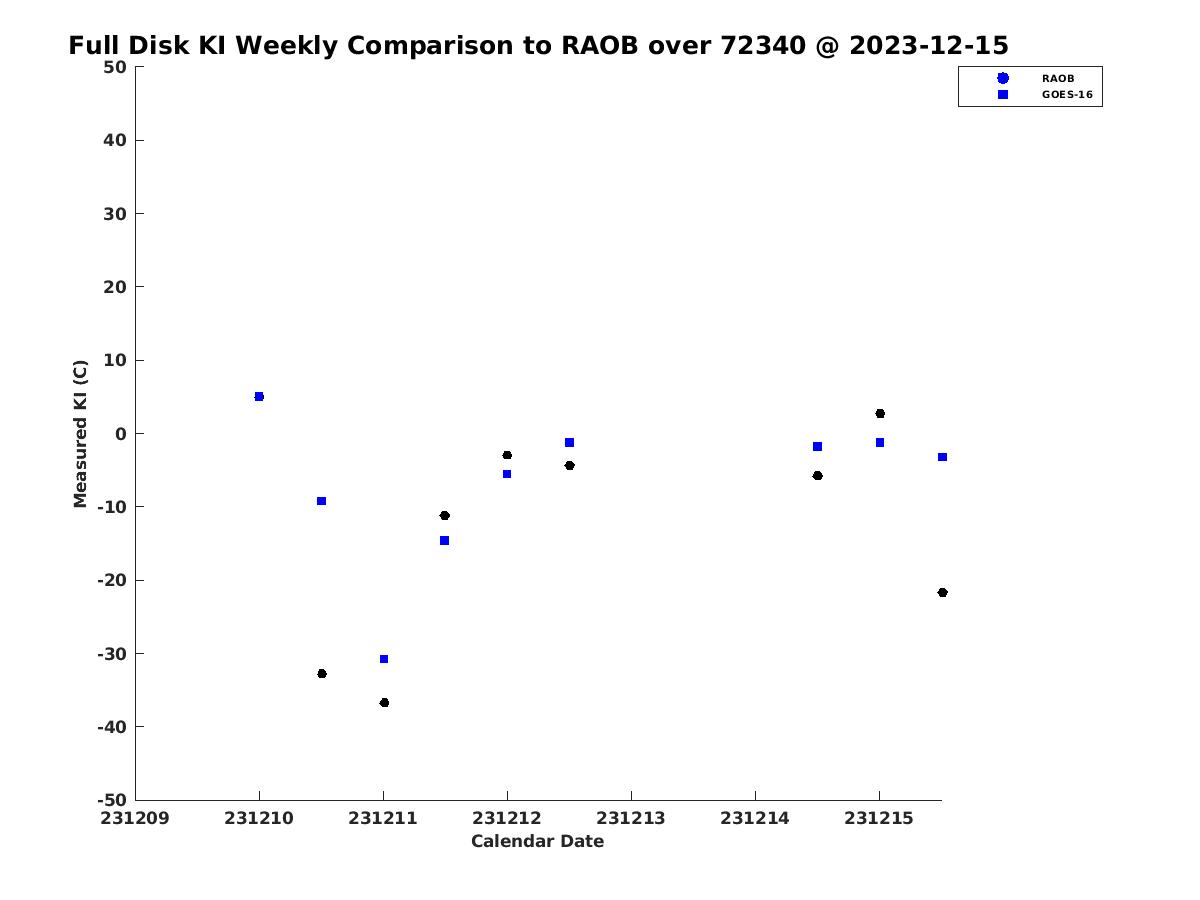 Full Disk KI Weekly Comparison to RAOB over 72340 @ 2023-12-15

RAOB
GOES-16

Measured KI (C)

50
40
30
20
10
0
-10
-20
-30
-40
-50

231209 231210 231211 231212 231213 231214 231215

Calendar Date